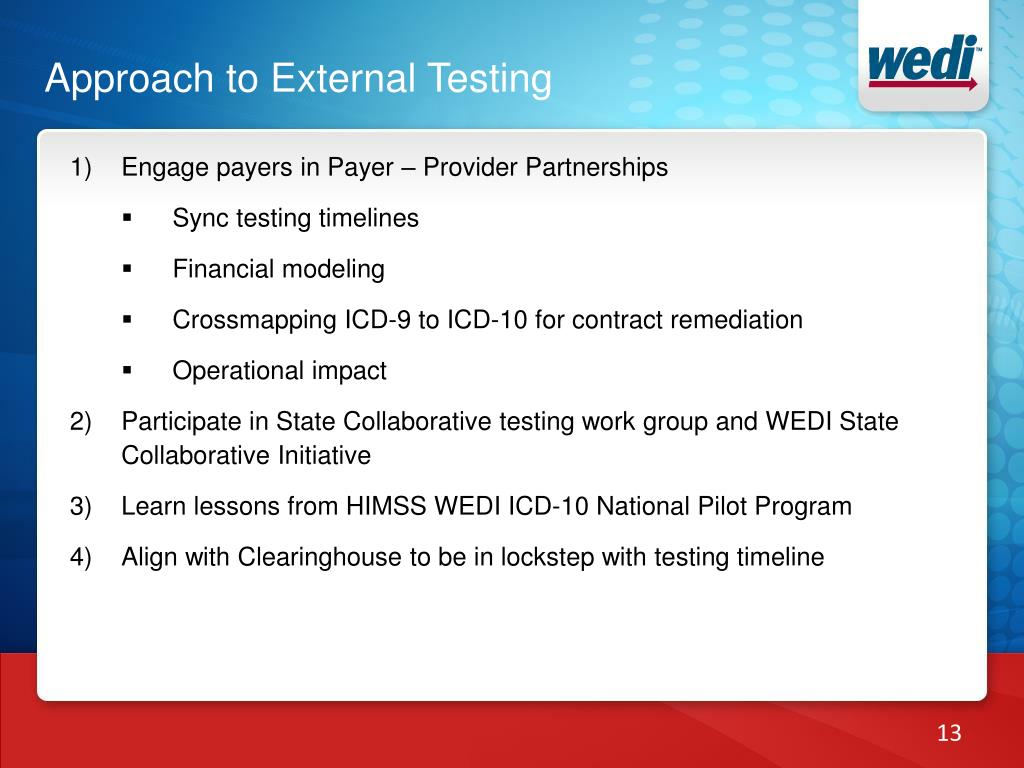 Approach to External Testing

wedi™

1) Engage payers in Payer – Provider Partnerships

▪ Sync testing timelines

▪ Financial modeling

▪ Crossmapping ICD-9 to ICD-10 for contract remediation

▪ Operational impact

2) Participate in State Collaborative testing work group and WEDI State Collaborative Initiative

3) Learn lessons from HIMSS WEDI ICD-10 National Pilot Program

4) Align with Clearinghouse to be in lockstep with testing timeline

13